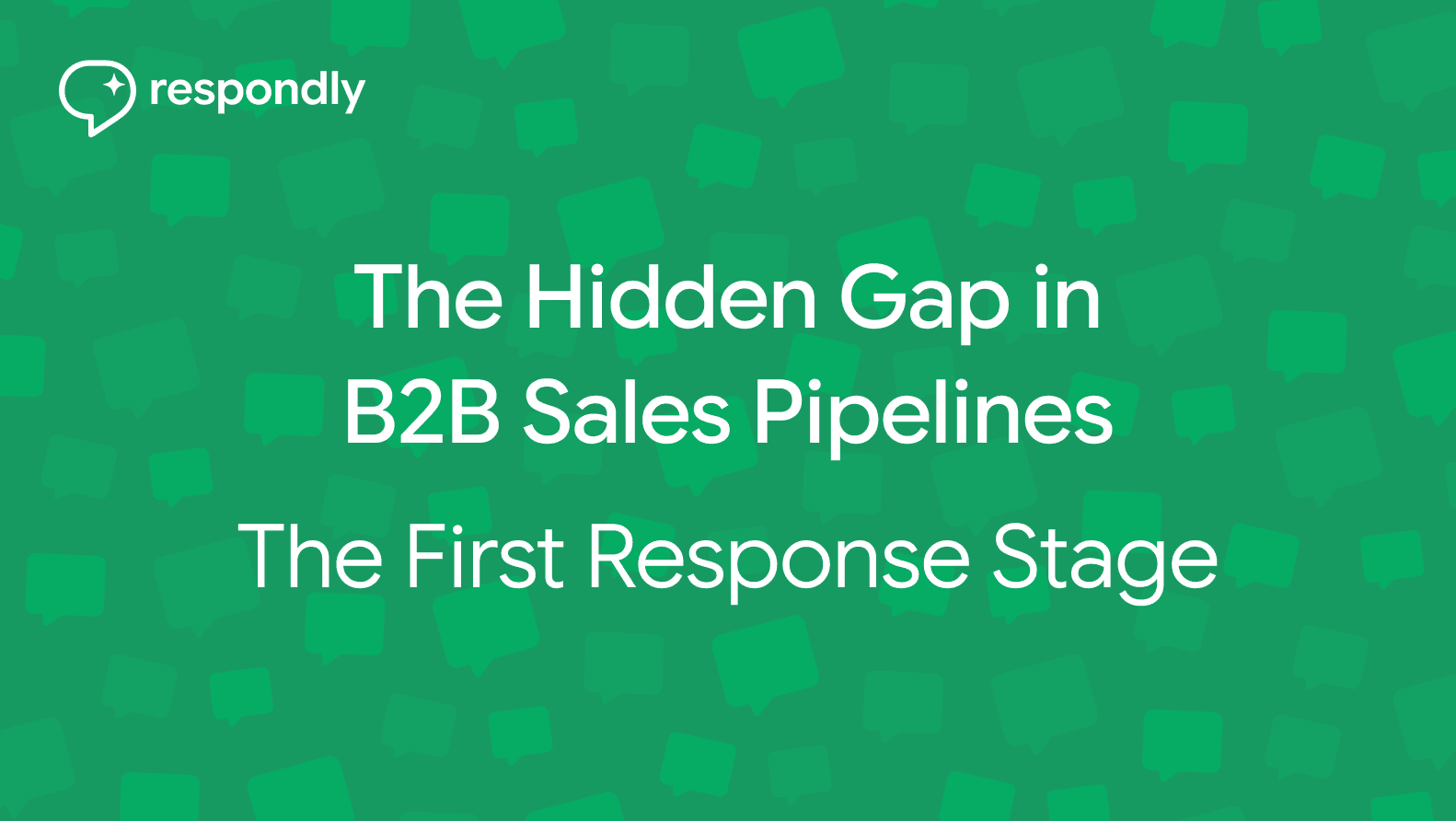 respondly

The Hidden Gap in B2B Sales Pipelines

The First Response Stage